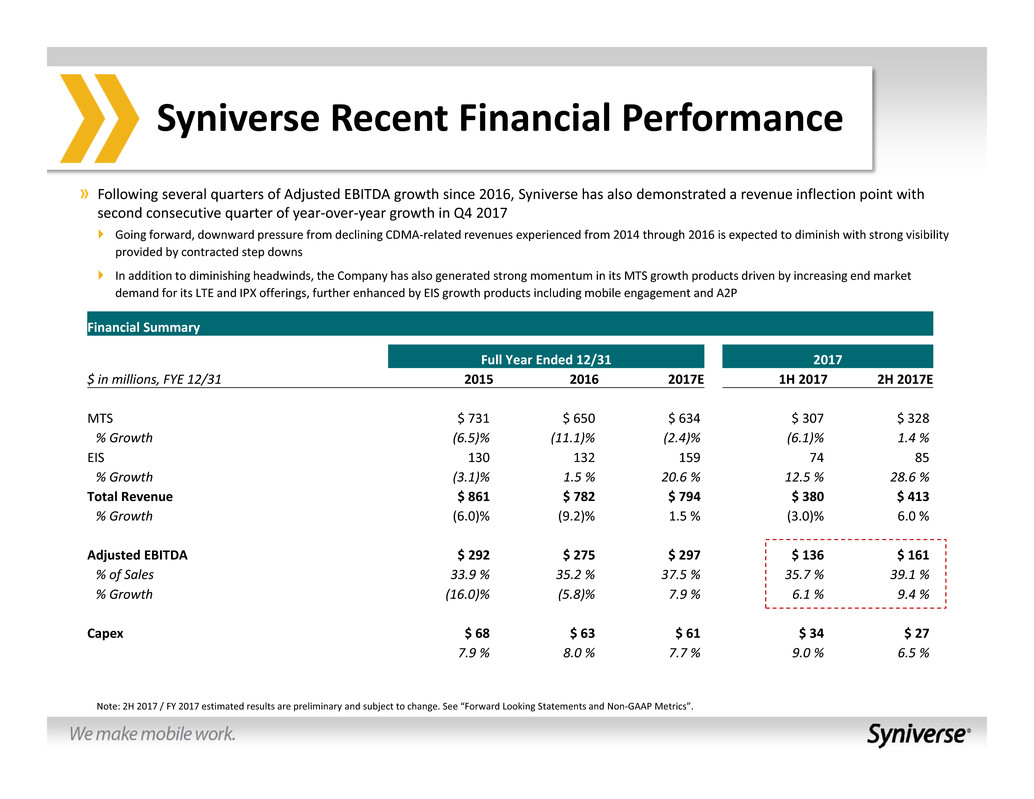 Syniverse Recent Financial Performance

» Following several quarters of Adjusted EBITDA growth since 2016, Syniverse has also demonstrated a revenue inflection point with second consecutive quarter of year-over-year growth in Q4 2017

Going forward, downward pressure from declining CDMA-related revenues experienced from 2014 through 2016 is expected to diminish with strong visibility provided by contracted step downs

In addition to diminishing headwinds, the Company has also generated strong momentum in its MTS growth products driven by increasing end market demand for its LTE and IPX offerings, further enhanced by EIS growth products including mobile engagement and A2P

Financial Summary

| | Full Year Ended 12/31 | | | 2017 | |
|---|---|---|---|---|---|
| $ in millions, FYE 12/31 | 2015 | 2016 | 2017E | 1H 2017 | 2H 2017E |
| MTS | $ 731 | $ 650 | $ 634 | $ 307 | $ 328 |
| % Growth | (6.5)% | (11.1)% | (2.4)% | (6.1)% | 1.4 % |
| EIS | 130 | 132 | 159 | 74 | 85 |
| % Growth | (3.1)% | 1.5 % | 20.6 % | 12.5 % | 28.6 % |
| Total Revenue | $ 861 | $ 782 | $ 794 | $ 380 | $ 413 |
| % Growth | (6.0)% | (9.2)% | 1.5 % | (3.0)% | 6.0 % |
| Adjusted EBITDA | $ 292 | $ 275 | $ 297 | $ 136 | $ 161 |
| % of Sales | 33.9 % | 35.2 % | 37.5 % | 35.7 % | 39.1 % |
| % Growth | (16.0)% | (5.8)% | 7.9 % | 6.1 % | 9.4 % |
| Capex | $ 68 | $ 63 | $ 61 | $ 34 | $ 27 |
| | 7.9 % | 8.0 % | 7.7 % | 9.0 % | 6.5 % |

Note: 2H 2017 / FY 2017 estimated results are preliminary and subject to change. See "Forward Looking Statements and Non-GAAP Metrics".

We make mobile work.

Syniverse®